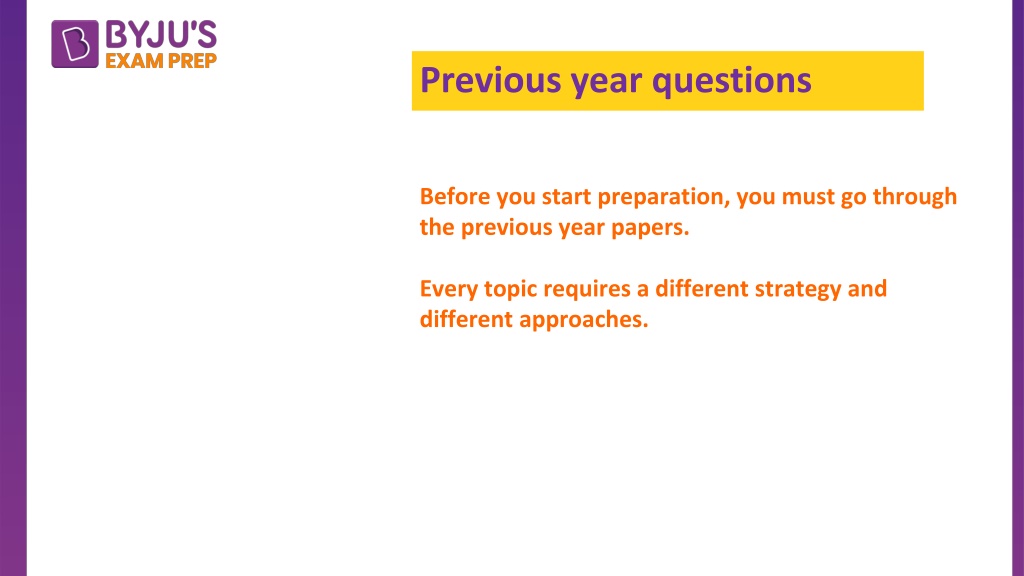 BYJU'S
EXAM PREP

Previous year questions

Before you start preparation, you must go through the previous year papers.

Every topic requires a different strategy and different approaches.